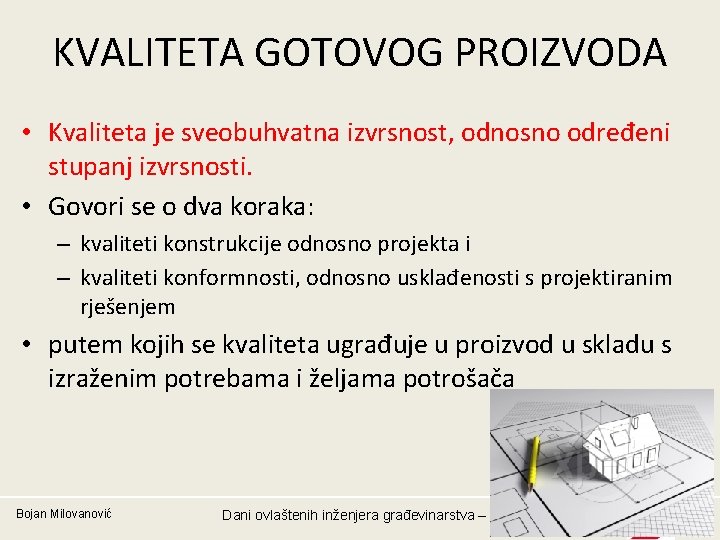 KVALITETA GOTOVOG PROIZVODA

• Kvaliteta je sveobuhvatna izvrsnost, odnosno određeni stupanj izvrsnosti.

• Govori se o dva koraka:

– kvaliteti konstrukcije odnosno projekta i

– kvaliteti konformnosti, odnosno usklađenosti s projektiranim rješenjem

• putem kojih se kvaliteta ugrađuje u proizvod u skladu s izraženim potrebama i željama potrošača

Bojan Milovanović

Dani ovlaštenih inženjera građevinarstva –